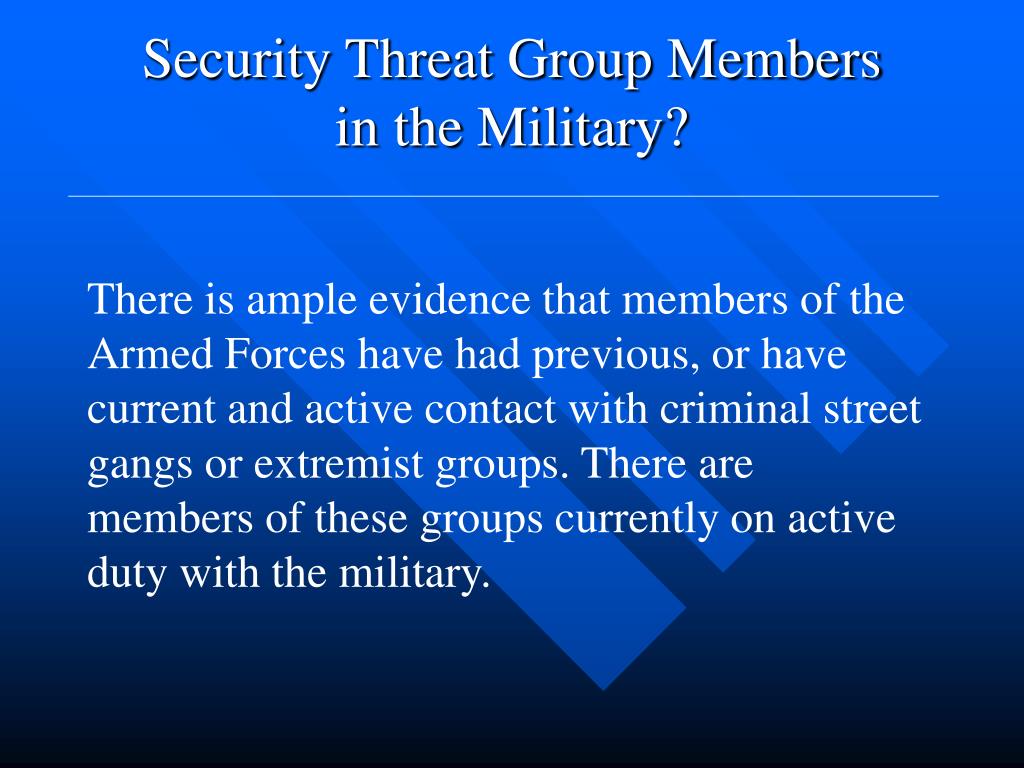 Security Threat Group Members in the Military?

There is ample evidence that members of the Armed Forces have had previous, or have current and active contact with criminal street gangs or extremist groups. There are members of these groups currently on active duty with the military.